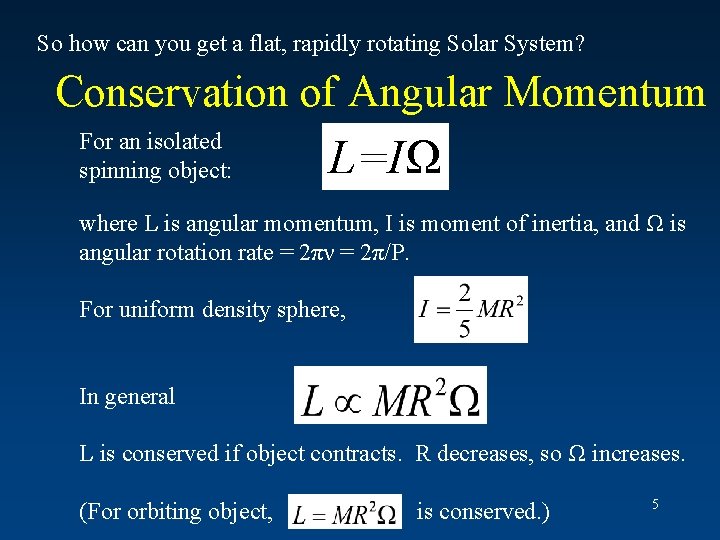 So how can you get a flat, rapidly rotating Solar System?

Conservation of Angular Momentum

For an isolated spinning object: $L = I\Omega$

where L is angular momentum, I is moment of inertia, and Ω is angular rotation rate = 2πν = 2π/P.

For uniform density sphere, $I = \frac{2}{5}MR^2$

In general $L \propto MR^2\Omega$

L is conserved if object contracts. R decreases, so Ω increases.

(For orbiting object, $L = MR^2\Omega$ is conserved.)

5